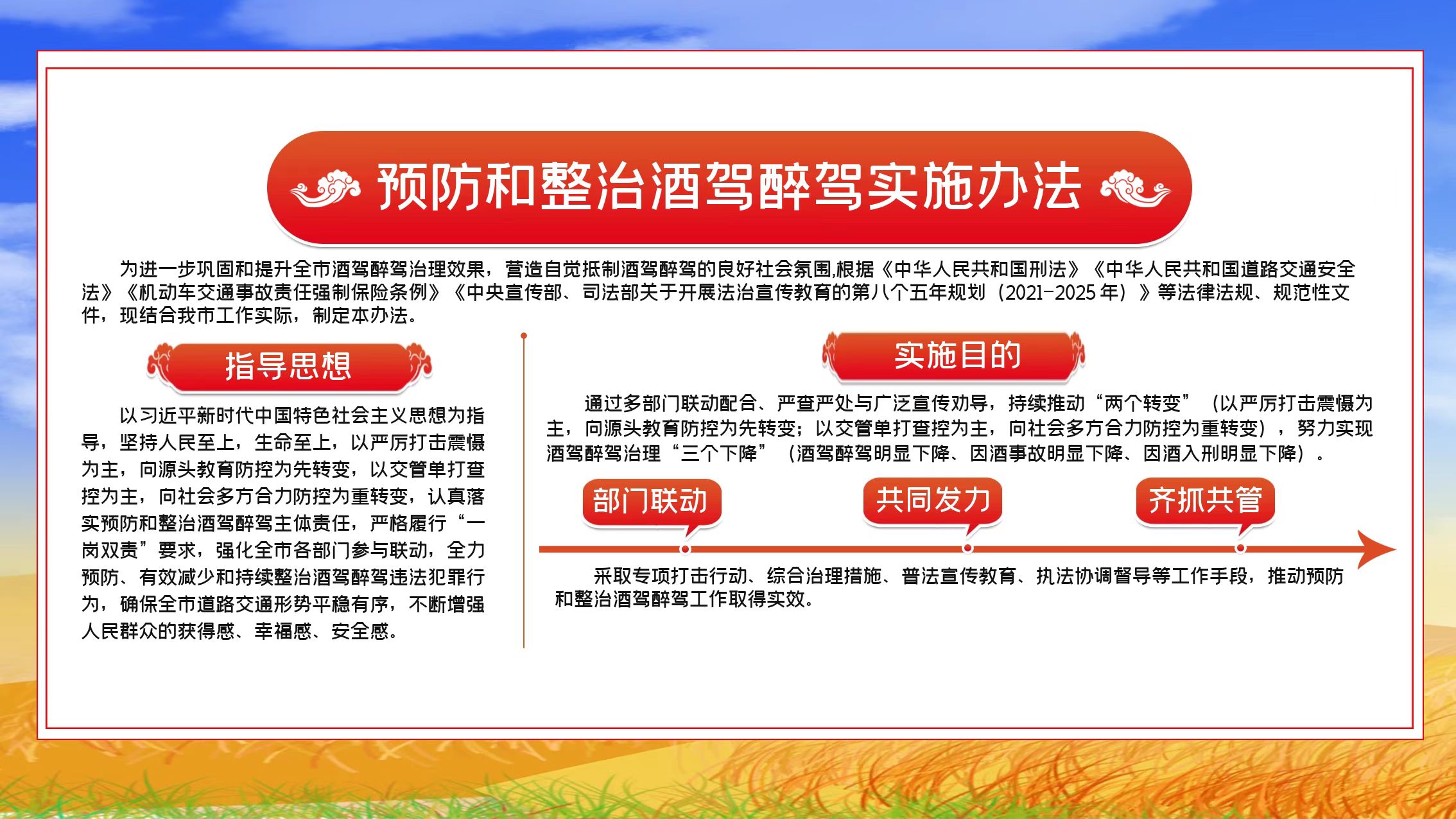 预防和整治酒驾醉驾实施办法

为进一步巩固和提升全市酒驾醉驾治理效果，营造自觉抵制酒驾醉驾的良好社会氛围,根据《中华人民共和国刑法》《中华人民共和国道路交通安全法》《机动车交通事故责任强制保险条例》《中央宣传部、司法部关于开展法治宣传教育的第八个五年规划（2021-2025 年）》等法律法规、规范性文件，现结合我市工作实际，制定本办法。

指导思想

以习近平新时代中国特色社会主义思想为指导，坚持人民至上，生命至上，以严厉打击震慑为主，向源头教育防控为先转变，以交管单打查控为主，向社会多方合力防控为重转变，认真落实预防和整治酒驾醉驾主体责任，严格履行“一岗双责”要求，强化全市各部门参与联动，全力预防、有效减少和持续整治酒驾醉驾违法犯罪行为，确保全市道路交通形势平稳有序，不断增强人民群众的获得感、幸福感、安全感。

实施目的

通过多部门联动配合、严查严处与广泛宣传劝导，持续推动“两个转变”（以严厉打击震慑为主，向源头教育防控为先转变；以交管单打查控为主，向社会多方合力防控为重转变），努力实现酒驾醉驾治理“三个下降”（酒驾醉驾明显下降、因酒事故明显下降、因酒入刑明显下降）。

部门联动

共同发力

齐抓共管

采取专项打击行动、综合治理措施、普法宣传教育、执法协调督导等工作手段，推动预防和整治酒驾醉驾工作取得实效。